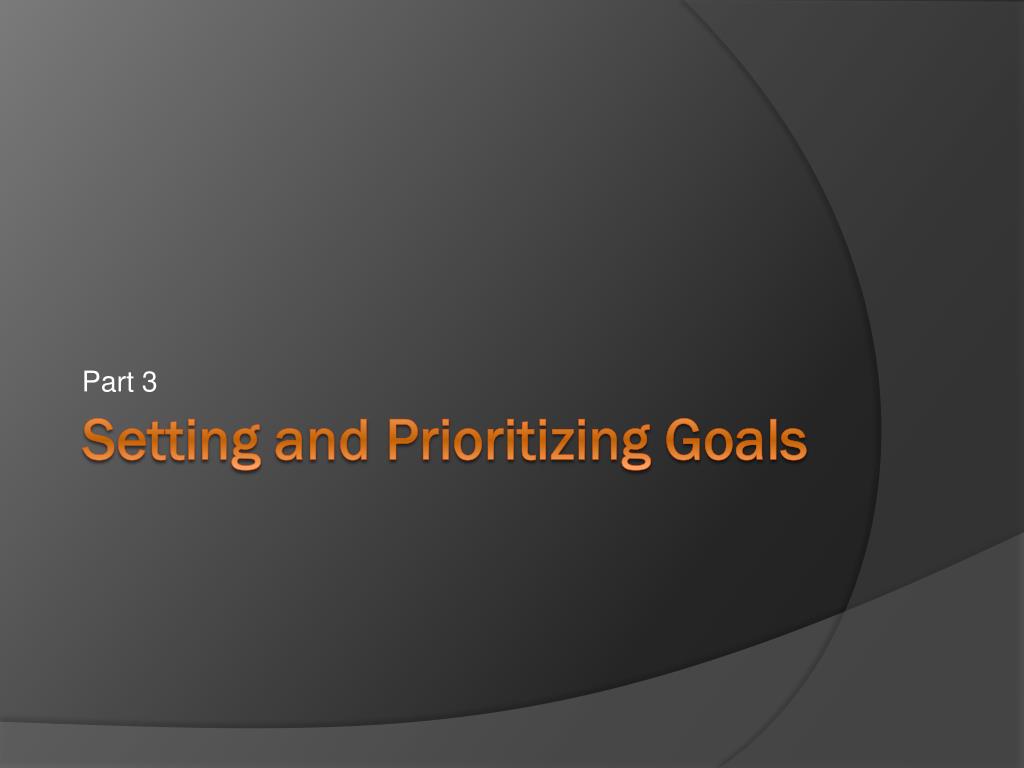 Part 3

Setting and Prioritizing Goals